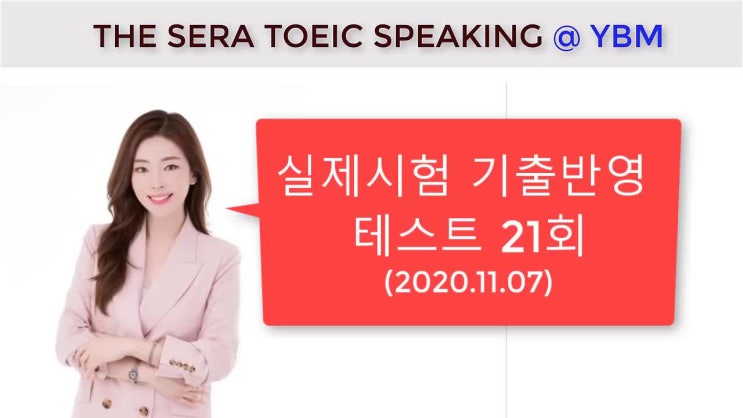 THE SERA TOEIC SPEAKING @ YBM

실제시험 기출반영 테스트 21회
(2020.11.07)